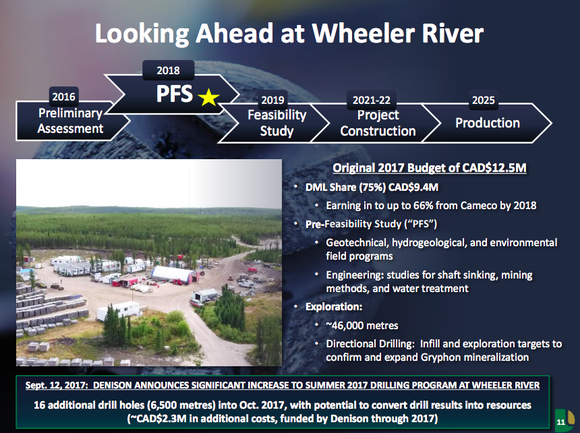 Looking Ahead at Wheeler River

2016
Preliminary Assessment

2018
PFS

2019
Feasibility Study

2021-22
Project Construction

2025
Production

Original 2017 Budget of CAD$12.5M

• DML Share (75%) CAD$9.4M
  • Earning in to up to 66% from Cameco by 2018
• Pre-Feasibility Study ("PFS")
  • Geotechnical, hydrogeological, and environmental field programs
  • Engineering: studies for shaft sinking, mining methods, and water treatment
• Exploration:
  • ~46,000 metres
  • Directional Drilling: Infill and exploration targets to confirm and expand Gryphon mineralization

Sept. 12, 2017: DENISON ANNOUNCES SIGNIFICANT INCREASE TO SUMMER 2017 DRILLING PROGRAM AT WHEELER RIVER

16 additional drill holes (6,500 metres) into Oct. 2017, with potential to convert drill results into resources (~CAD$2.3M in additional costs, funded by Denison through 2017)

11